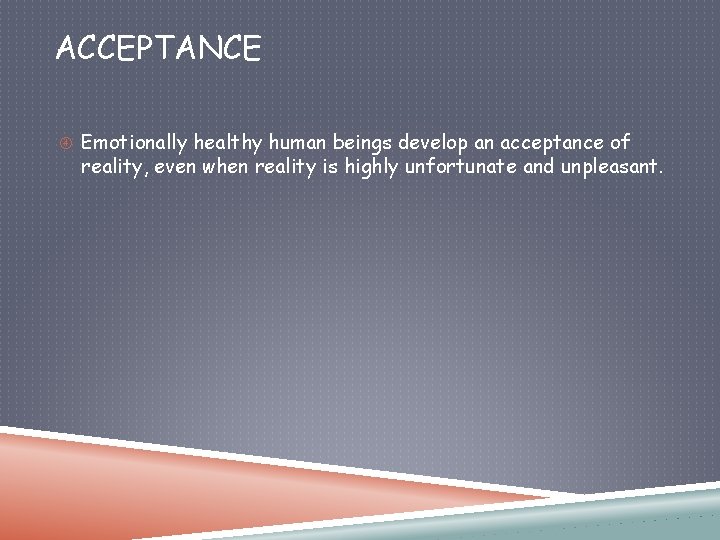 ACCEPTANCE

Emotionally healthy human beings develop an acceptance of reality, even when reality is highly unfortunate and unpleasant.